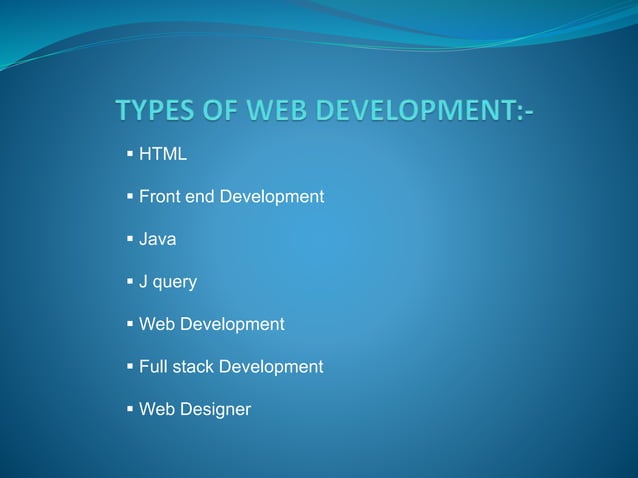 TYPES OF WEB DEVELOPMENT:-

▪ HTML

▪ Front end Development

▪ Java

▪ J query

▪ Web Development

▪ Full stack Development

▪ Web Designer